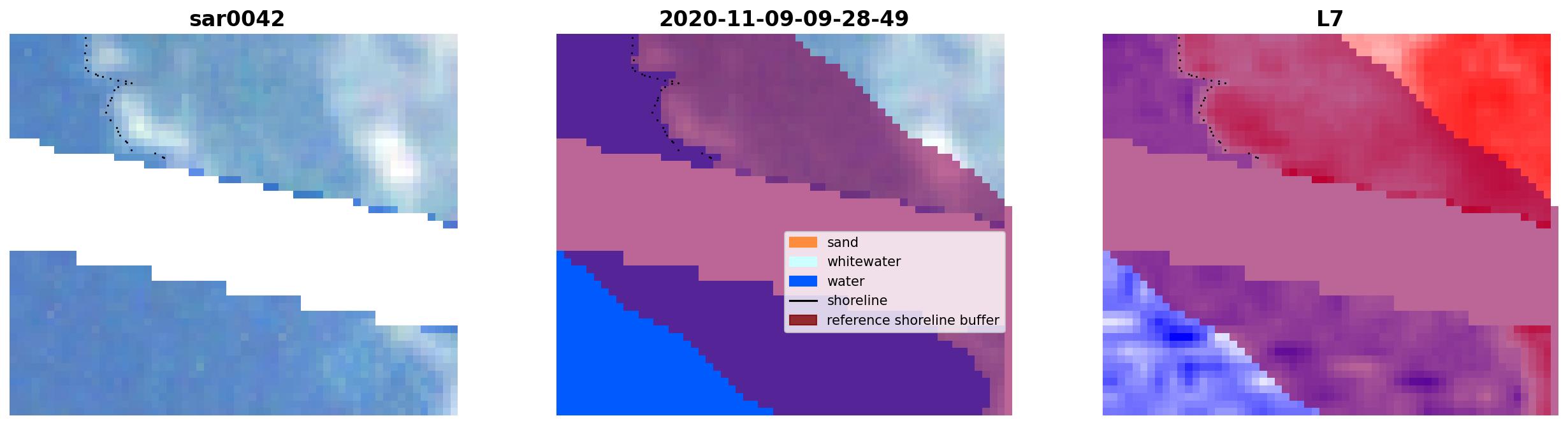 sar0042

2020-11-09-09-28-49

sand
whitewater
water
shoreline
reference shoreline buffer

L7